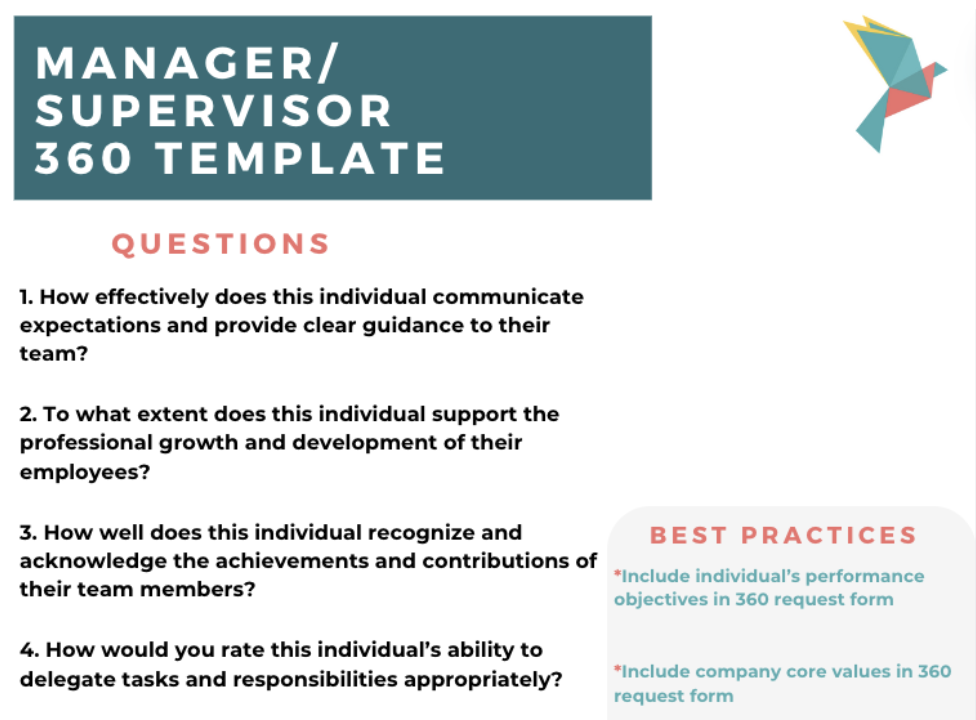 MANAGER/ SUPERVISOR 360 TEMPLATE

QUESTIONS

1. How effectively does this individual communicate expectations and provide clear guidance to their team?

2. To what extent does this individual support the professional growth and development of their employees?

3. How well does this individual recognize and acknowledge the achievements and contributions of their team members?

4. How would you rate this individual's ability to delegate tasks and responsibilities appropriately?

BEST PRACTICES

*Include individual's performance objectives in 360 request form

*Include company core values in 360 request form